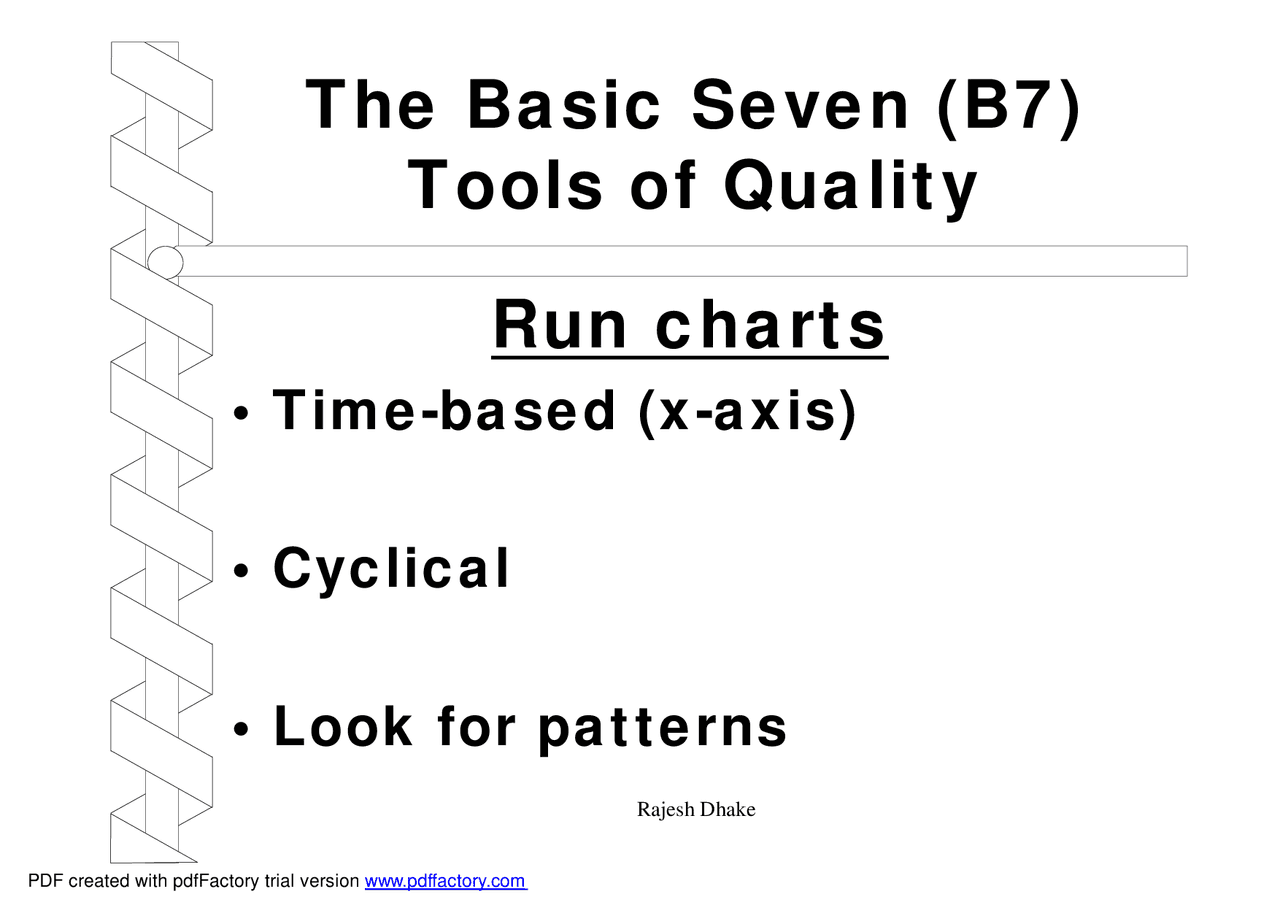 The Basic Seven (B7) Tools of Quality

Run charts

• Time-based (x-axis)

• Cyclical

• Look for patterns

Rajesh Dhake

PDF created with pdfFactory trial version www.pdffactory.com